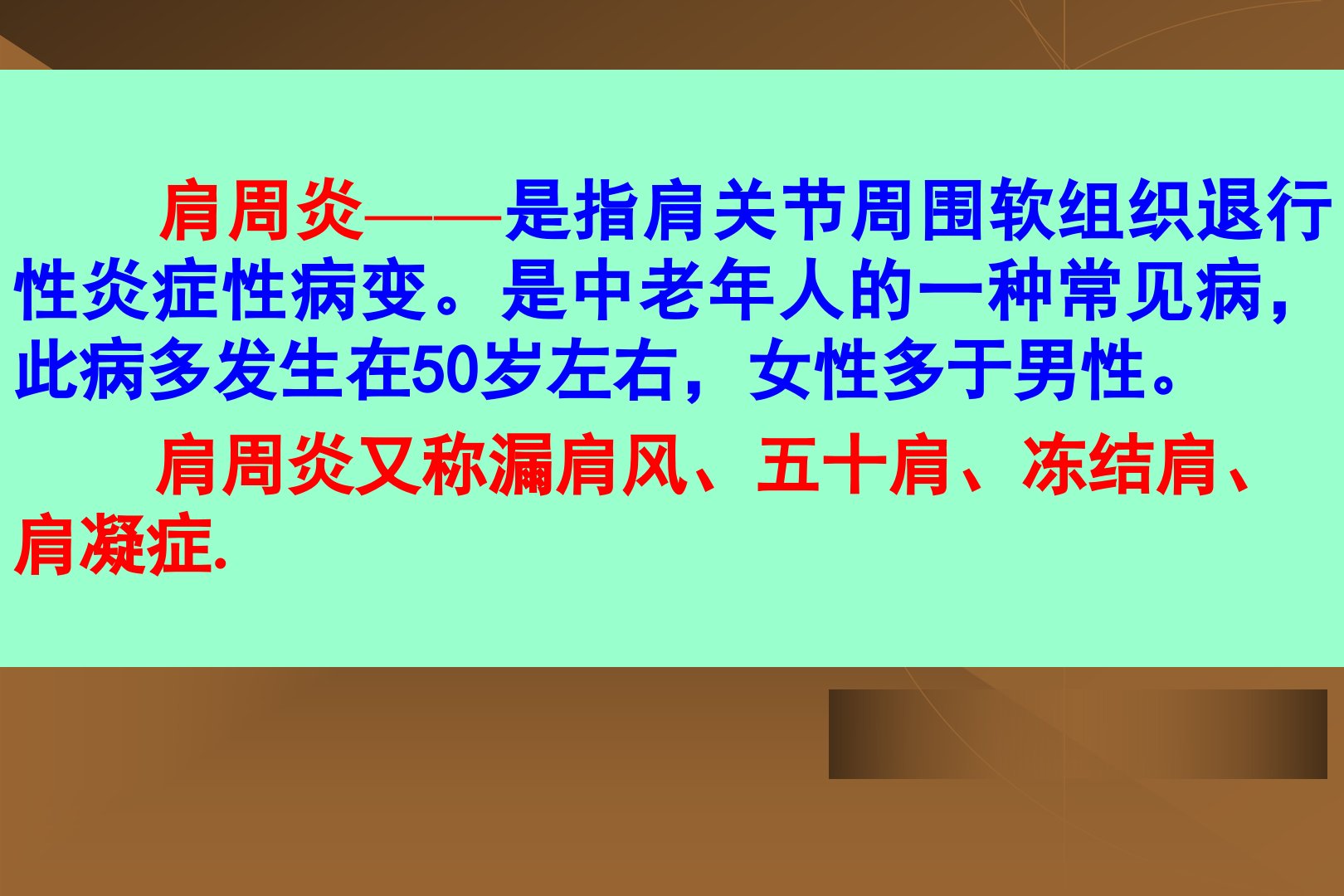 肩周炎——是指肩关节周围软组织退行性炎症性病变。是中老年人的一种常见病，此病多发生在50岁左右，女性多于男性。

肩周炎又称漏肩风、五十肩、冻结肩、肩凝症.